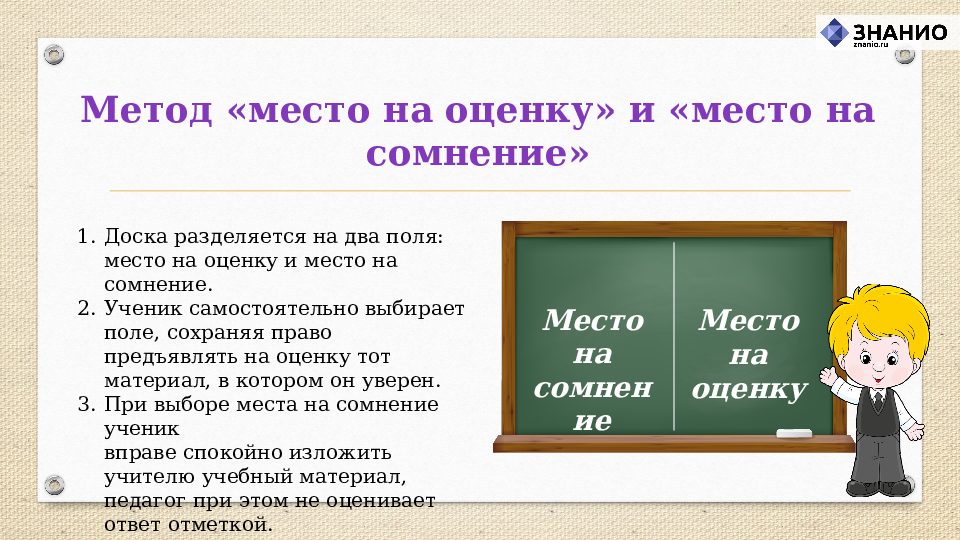 ЗНАНИО
znanio.ru

Метод «место на оценку» и «место на сомнение»

1. Доска разделяется на два поля: место на оценку и место на сомнение.
2. Ученик самостоятельно выбирает поле, сохраняя право предъявлять на оценку тот материал, в котором он уверен.
3. При выборе места на сомнение ученик
вправе спокойно изложить учителю учебный материал, педагог при этом не оценивает ответ отметкой.

Место на сомнение

Место на оценку